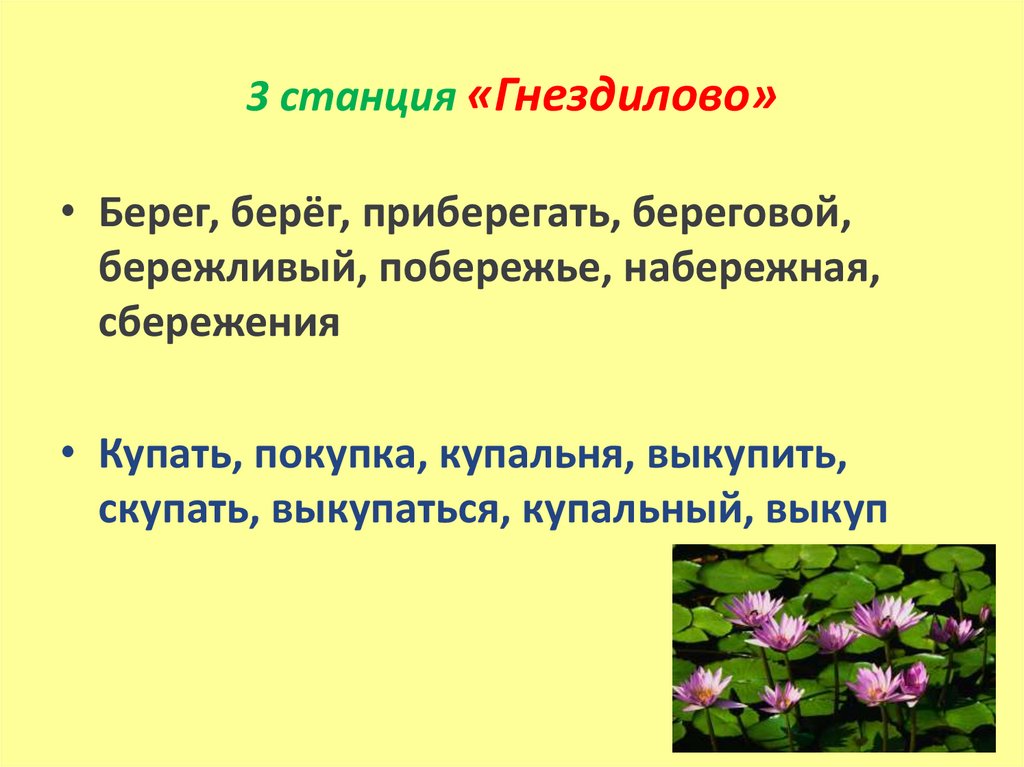 3 станция «Гнездилово»

• Берег, берёг, приберегать, береговой, бережливый, побережье, набережная, сбережения

• Купать, покупка, купальня, выкупить, скупать, выкупаться, купальный, выкуп